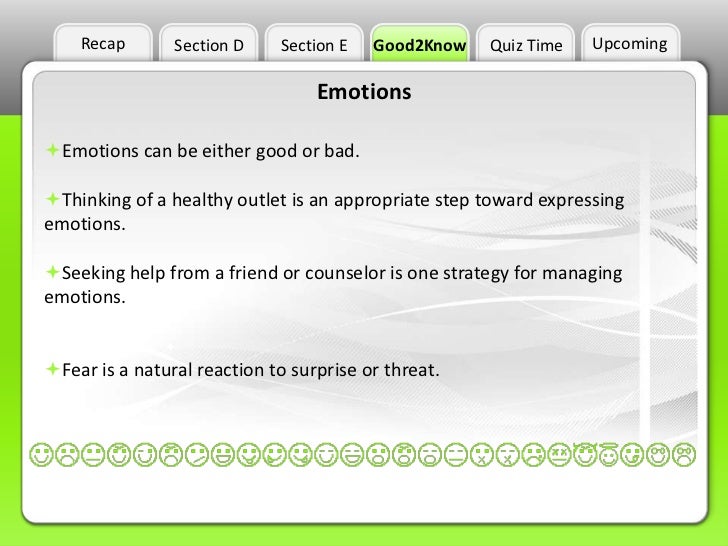 Recap
Section D
Section E
Good2Know
Quiz Time
Upcoming

Emotions

Emotions can be either good or bad.

Thinking of a healthy outlet is an appropriate step toward expressing emotions.

Seeking help from a friend or counselor is one strategy for managing emotions.

Fear is a natural reaction to surprise or threat.